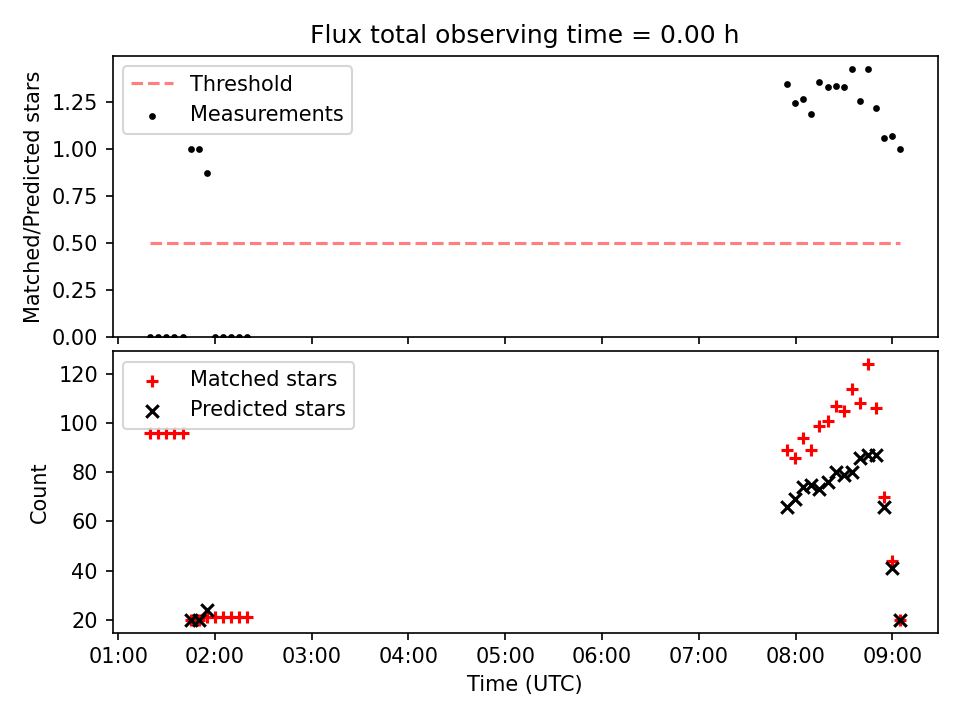 Flux total observing time = 0.00 h

Threshold
Measurements

Matched/Predicted stars

1.25
1.00
0.75
0.50
0.25
0.00

Matched stars
Predicted stars

Count

120
100
80
60
40
20

01:00 02:00 03:00 04:00 05:00 06:00 07:00 08:00 09:00

Time (UTC)